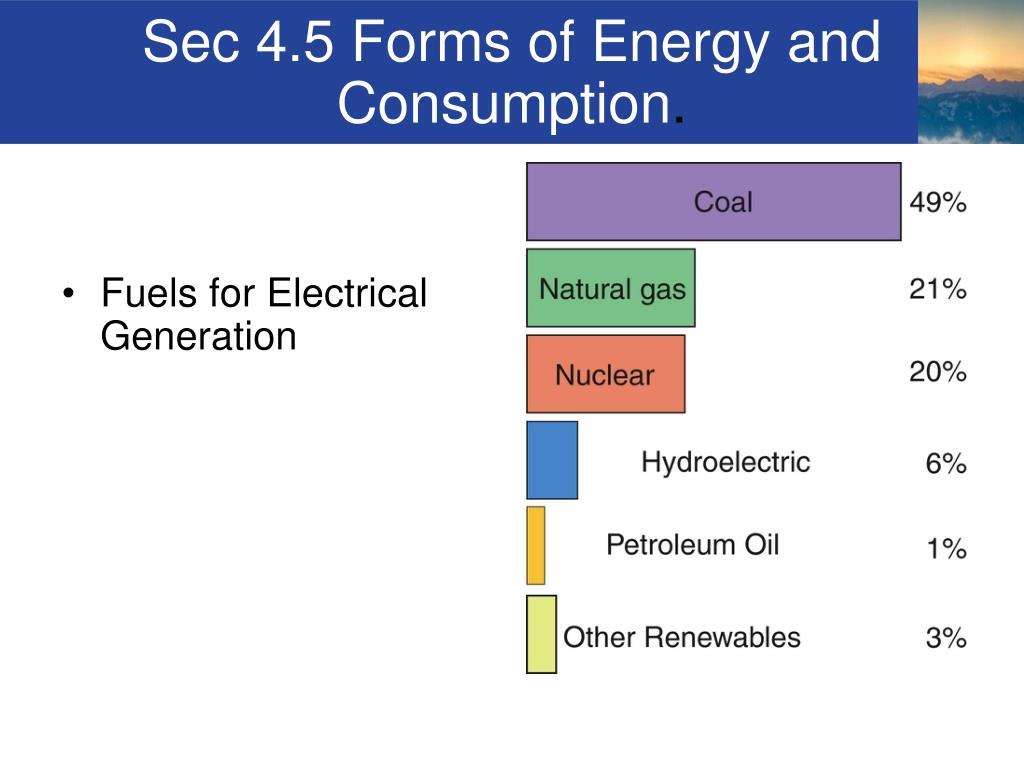 Sec 4.5 Forms of Energy and Consumption.

• Fuels for Electrical Generation

Coal 49%

Natural gas 21%

Nuclear 20%

Hydroelectric 6%

Petroleum Oil 1%

Other Renewables 3%